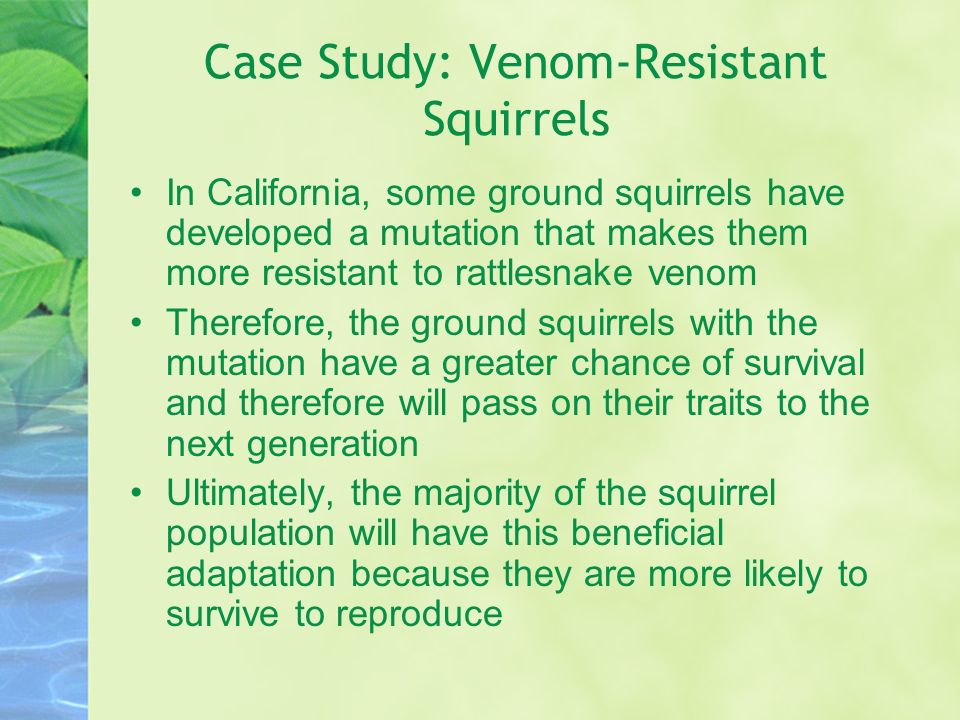 Case Study: Venom-Resistant Squirrels

• In California, some ground squirrels have developed a mutation that makes them more resistant to rattlesnake venom

• Therefore, the ground squirrels with the mutation have a greater chance of survival and therefore will pass on their traits to the next generation

• Ultimately, the majority of the squirrel population will have this beneficial adaptation because they are more likely to survive to reproduce